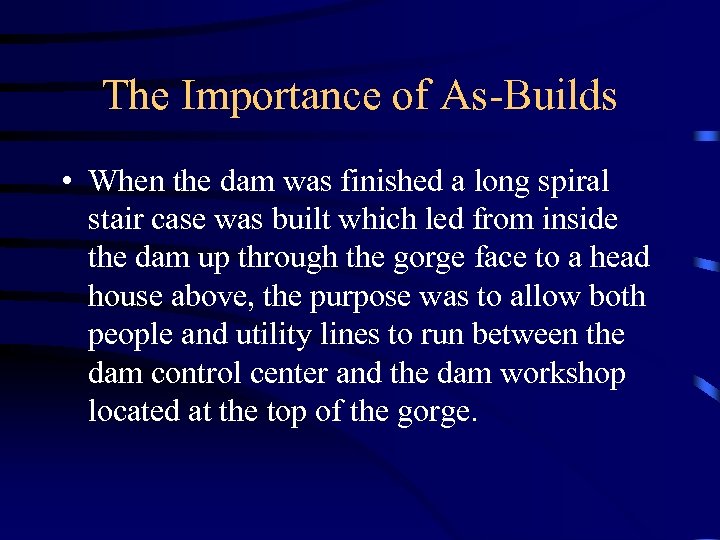 The Importance of As-Builds

• When the dam was finished a long spiral stair case was built which led from inside the dam up through the gorge face to a head house above, the purpose was to allow both people and utility lines to run between the dam control center and the dam workshop located at the top of the gorge.